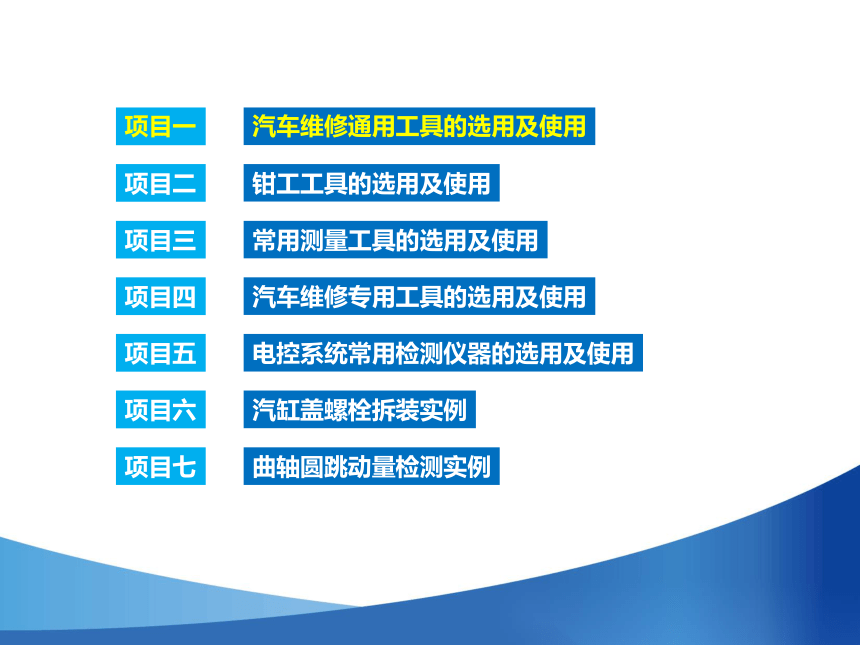 项目一 汽车维修通用工具的选用及使用

项目二 钳工工具的选用及使用

项目三 常用测量工具的选用及使用

项目四 汽车维修专用工具的选用及使用

项目五 电控系统常用检测仪器的选用及使用

项目六 汽缸盖螺栓拆装实例

项目七 曲轴圆跳动量检测实例